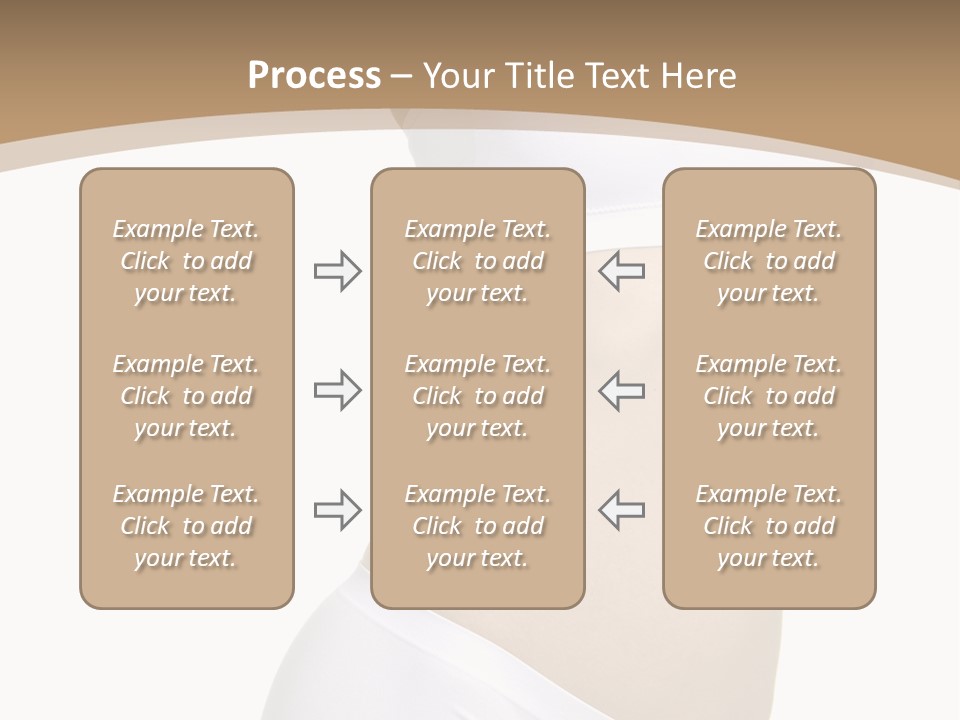 Process – Your Title Text Here

Example Text. Click to add your text.

Example Text. Click to add your text.

Example Text. Click to add your text.

Example Text. Click to add your text.

Example Text. Click to add your text.

Example Text. Click to add your text.

Example Text. Click to add your text.

Example Text. Click to add your text.

Example Text. Click to add your text.